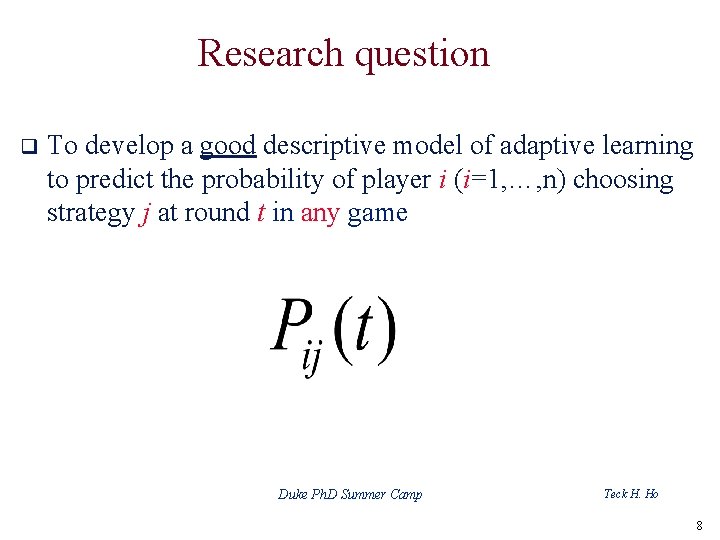 Research question

❑ To develop a good descriptive model of adaptive learning to predict the probability of player $i$ ($i$=1,…,n) choosing strategy $j$ at round $t$ in any game

$P_{ij}(t)$

Duke PhD Summer Camp

Teck H. Ho

8